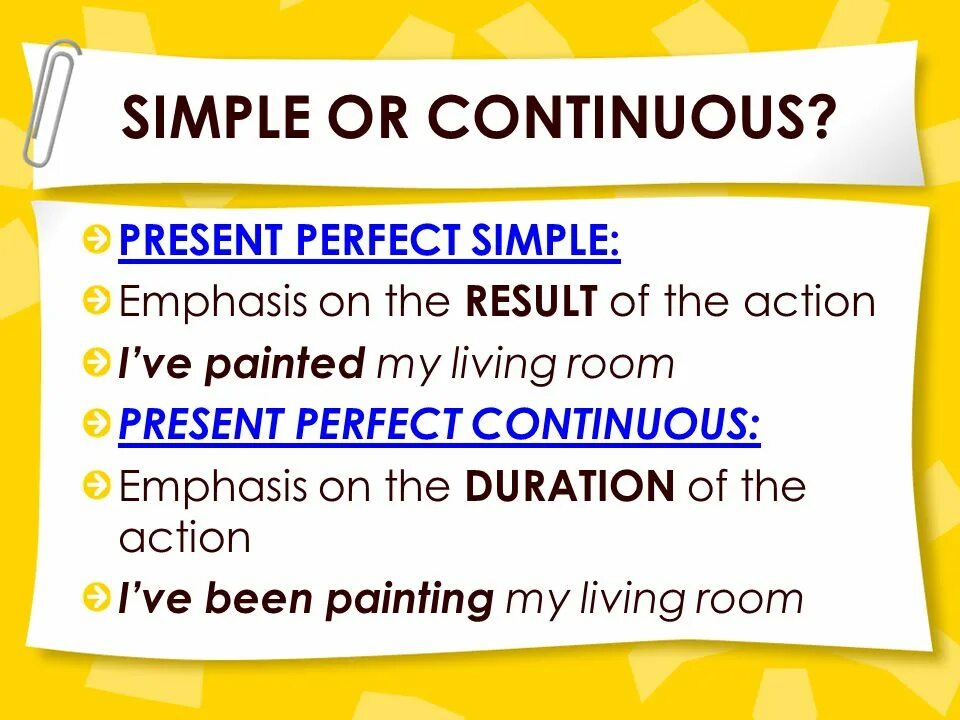 SIMPLE OR CONTINUOUS?

PRESENT PERFECT SIMPLE:
Emphasis on the RESULT of the action
I've painted my living room
PRESENT PERFECT CONTINUOUS:
Emphasis on the DURATION of the action
I've been painting my living room